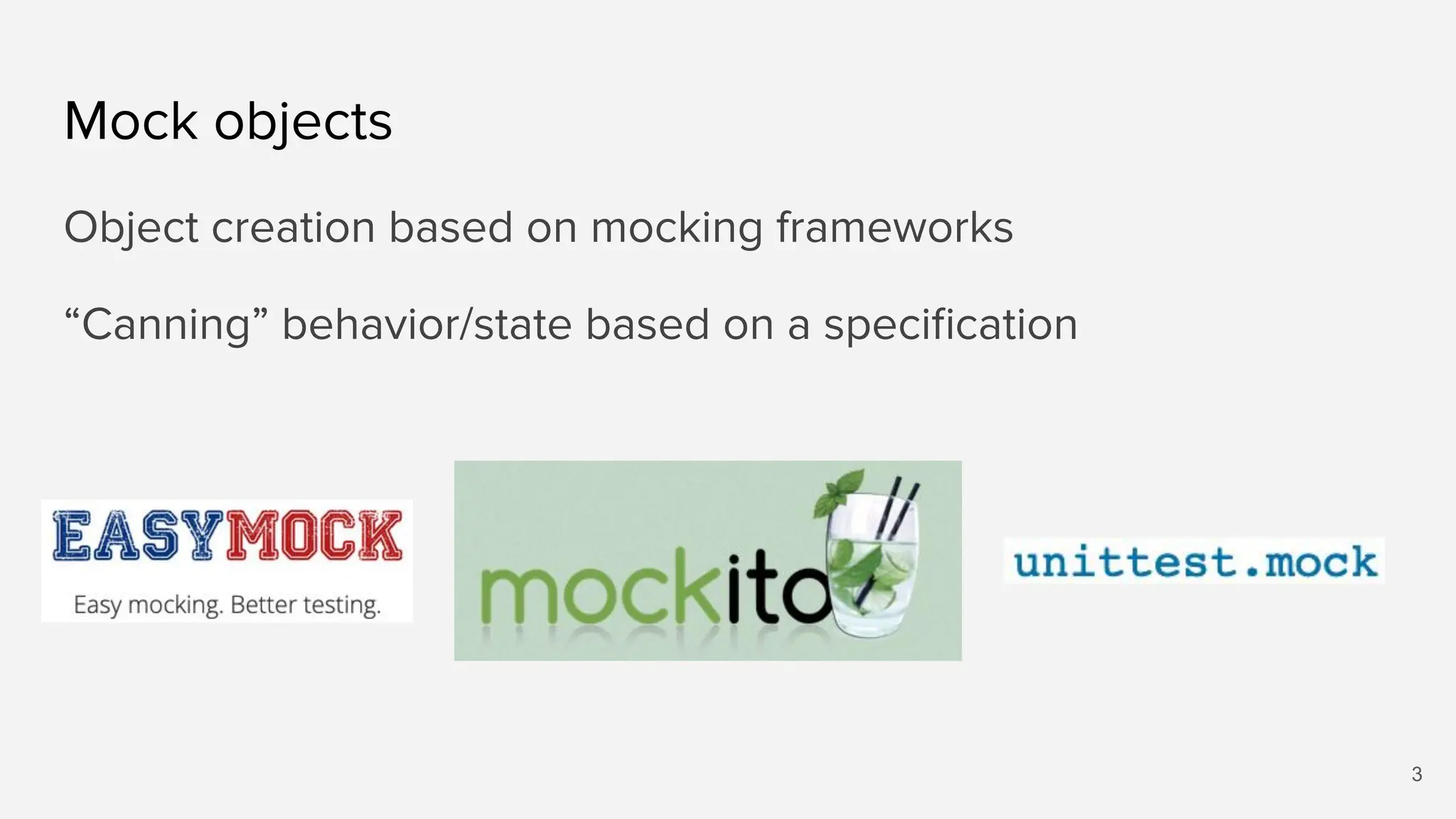 Mock objects

Object creation based on mocking frameworks

“Canning” behavior/state based on a specification

EASYMOCK
Easy mocking. Better testing.

mockito

unittest.mock

3